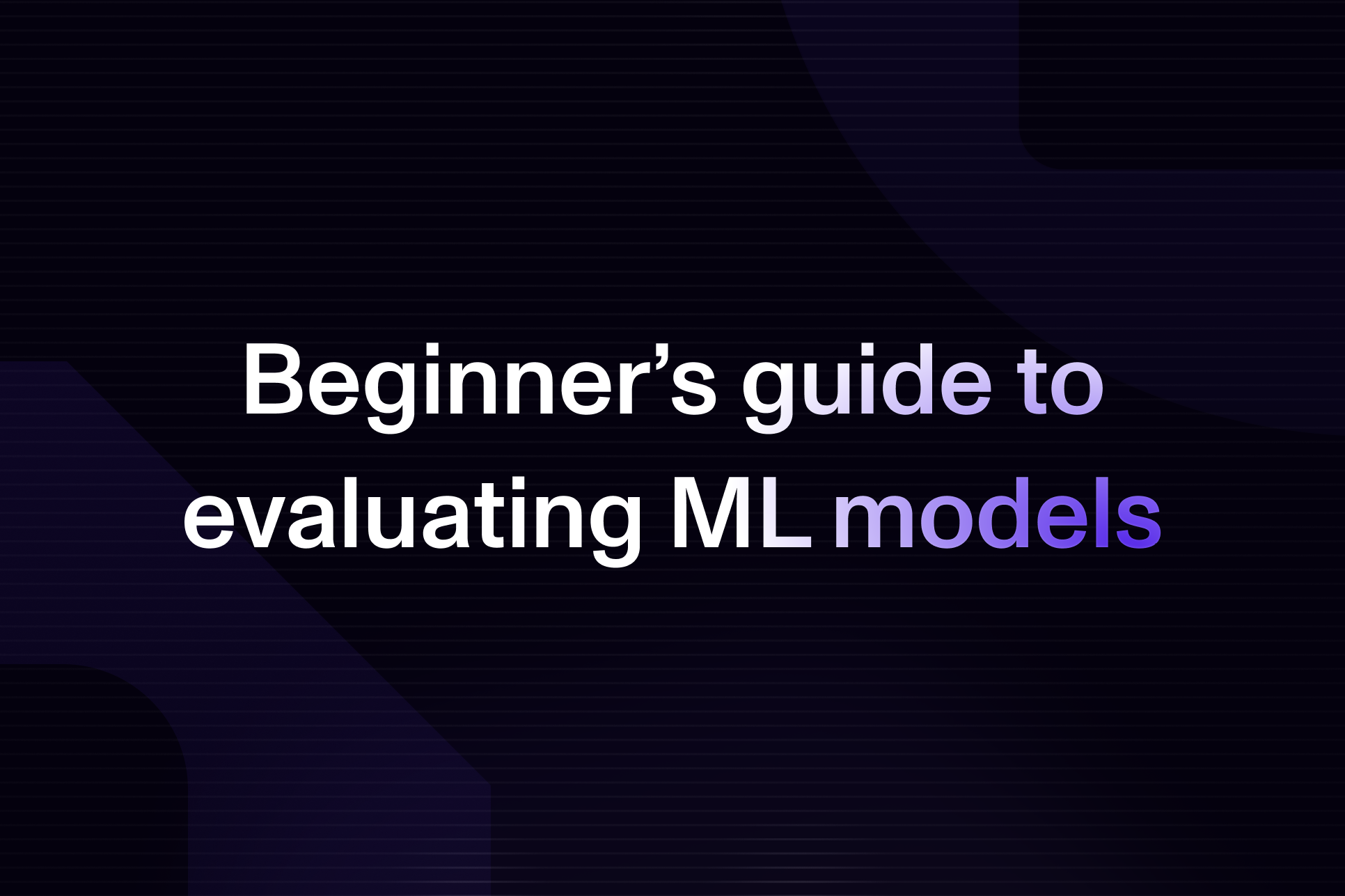 Beginner’s guide to evaluating ML models